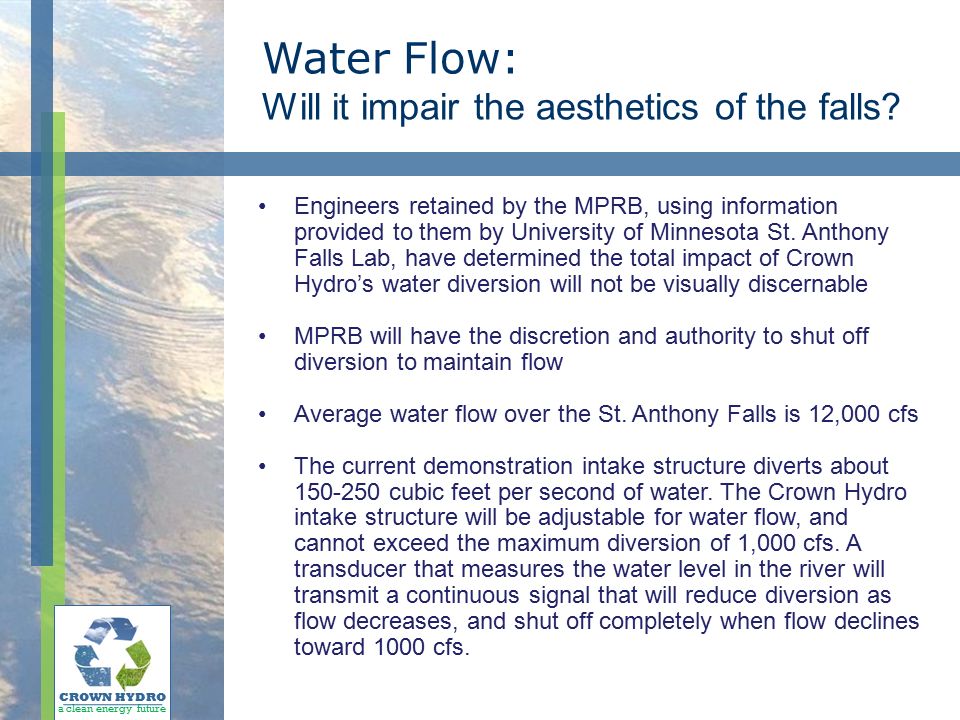 Water Flow:
Will it impair the aesthetics of the falls?

• Engineers retained by the MPRB, using information provided to them by University of Minnesota St. Anthony Falls Lab, have determined the total impact of Crown Hydro's water diversion will not be visually discernable

• MPRB will have the discretion and authority to shut off diversion to maintain flow

• Average water flow over the St. Anthony Falls is 12,000 cfs

• The current demonstration intake structure diverts about 150-250 cubic feet per second of water. The Crown Hydro intake structure will be adjustable for water flow, and cannot exceed the maximum diversion of 1,000 cfs. A transducer that measures the water level in the river will transmit a continuous signal that will reduce diversion as flow decreases, and shut off completely when flow declines toward 1000 cfs.

CROWN HYDRO
a clean energy future